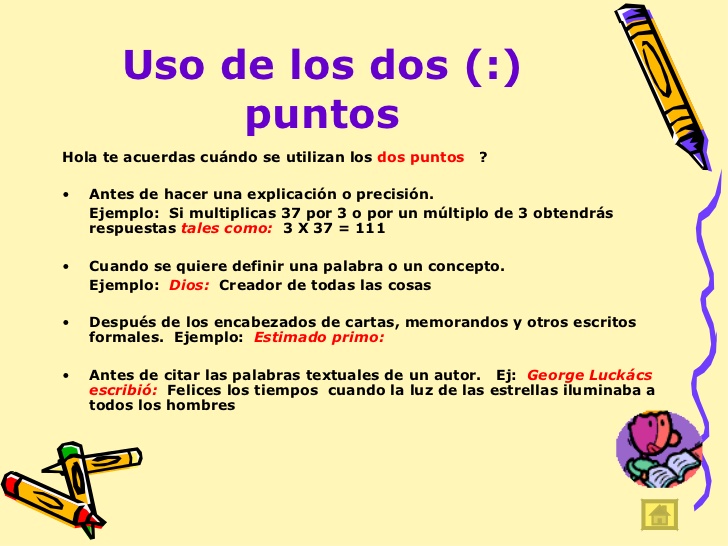 Uso de los dos (:) puntos

Hola te acuerdas cuándo se utilizan los dos puntos ?

• Antes de hacer una explicación o precisión.
Ejemplo: Si multiplicas 37 por 3 o por un múltiplo de 3 obtendrás respuestas tales como: 3 X 37 = 111

• Cuando se quiere definir una palabra o un concepto.
Ejemplo: Dios: Creador de todas las cosas

• Después de los encabezados de cartas, memorandos y otros escritos formales. Ejemplo: Estimado primo:

• Antes de citar las palabras textuales de un autor. Ej: George Luckács escribió: Felices los tiempos cuando la luz de las estrellas iluminaba a todos los hombres